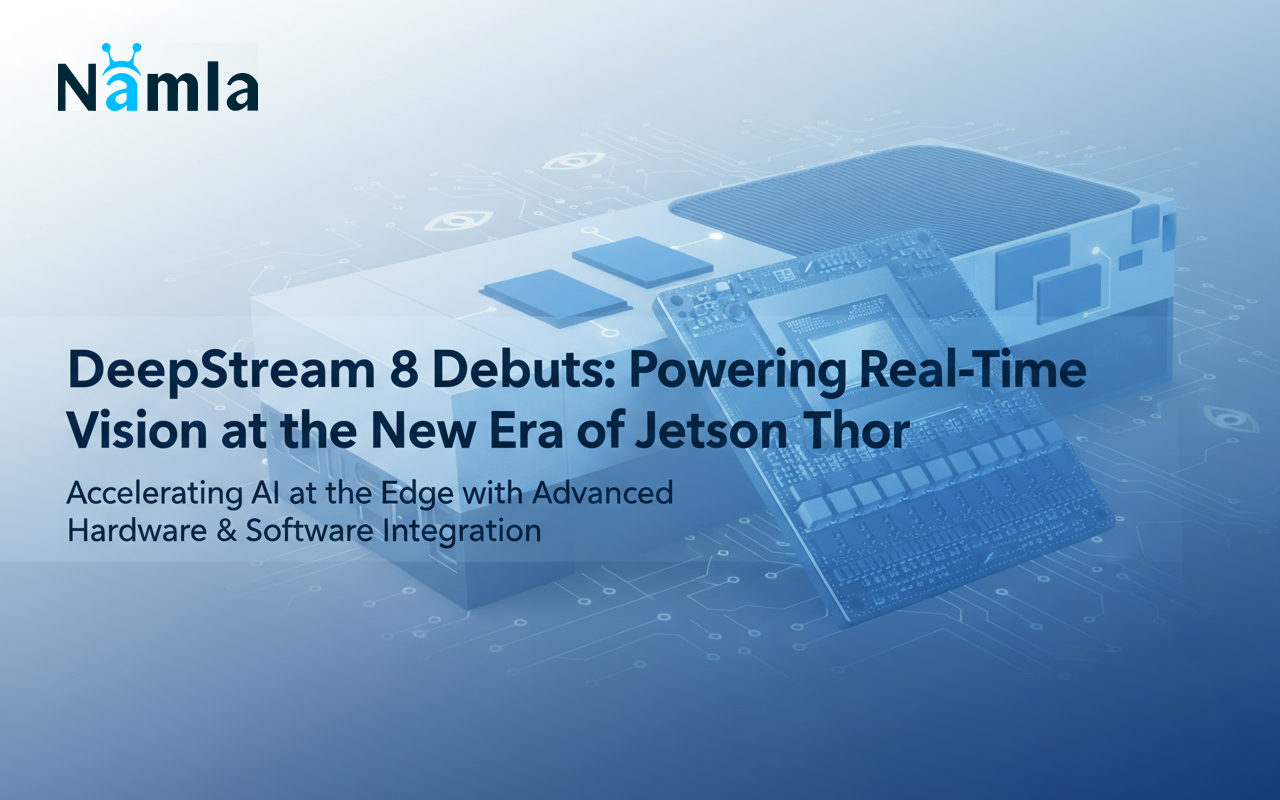 Namla

DeepStream 8 Debuts: Powering Real-Time Vision at the New Era of Jetson Thor

Accelerating AI at the Edge with Advanced Hardware & Software Integration